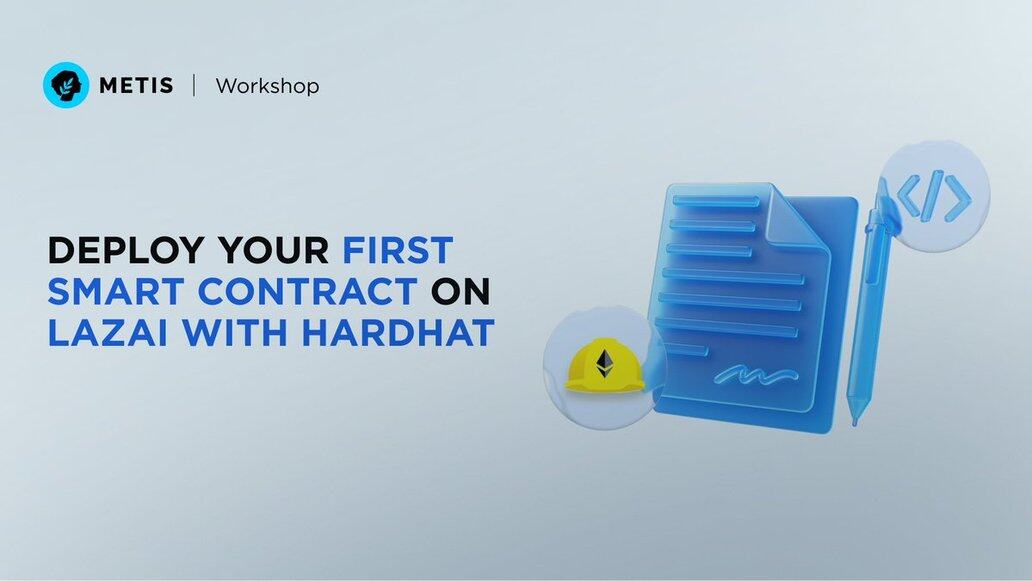 METIS | Workshop

DEPLOY YOUR FIRST SMART CONTRACT ON LAZAI WITH HARDHAT

</>